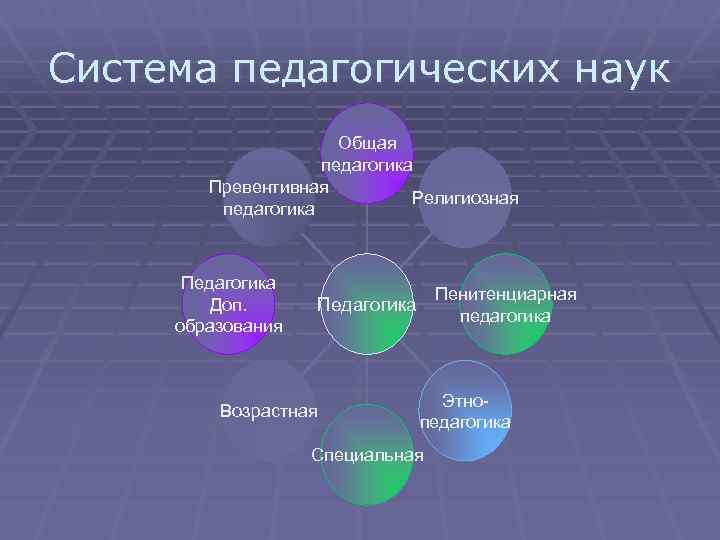 Система педагогических наук

Общая педагогика

Превентивная педагогика

Религиозная

Педагогика Доп. образования

Педагогика

Пенитенциарная педагогика

Возрастная

Этно-педагогика

Специальная